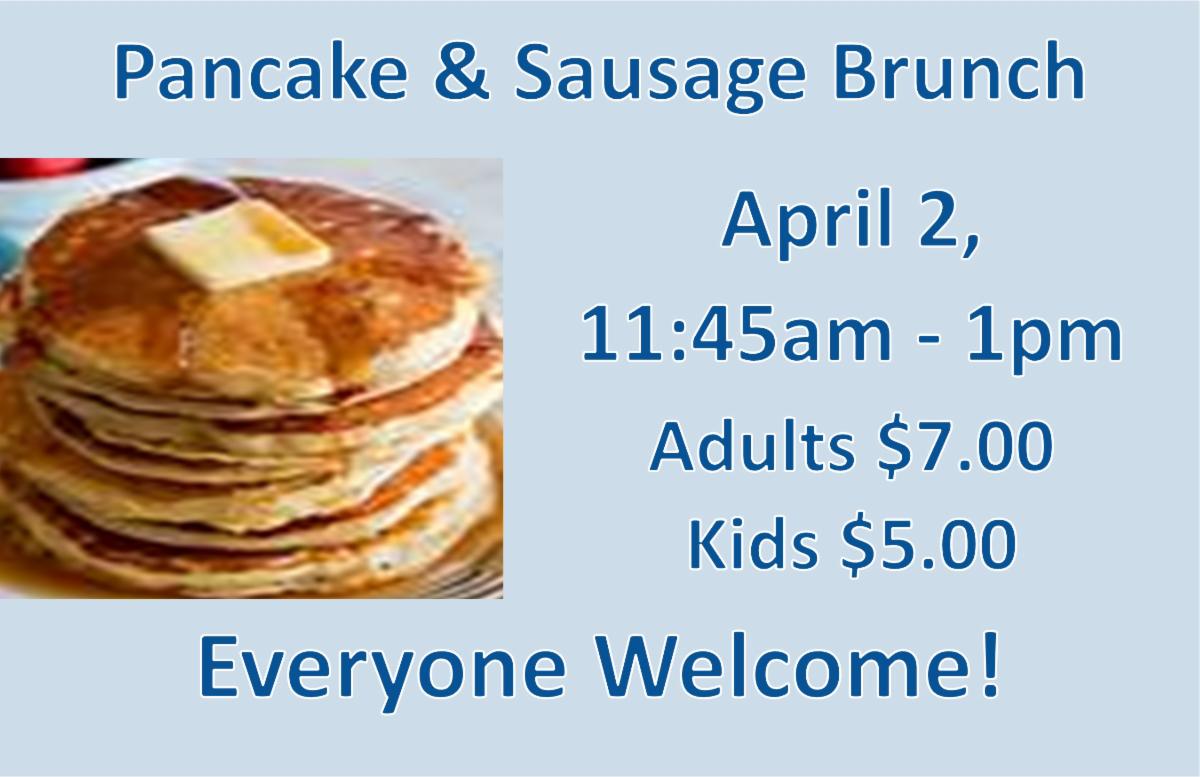 Pancake & Sausage Brunch

April 2,

11:45am - 1pm

Adults \$7.00

Kids \$5.00

Everyone Welcome!